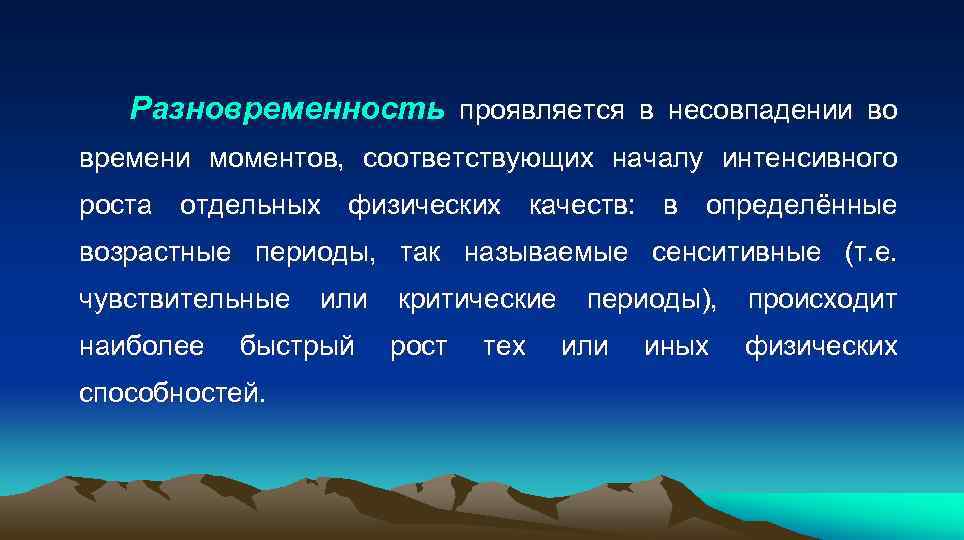 Разновременность проявляется в несовпадении во времени моментов, соответствующих началу интенсивного роста отдельных физических качеств: в определённые возрастные периоды, так называемые сенситивные (т.е. чувствительные или критические периоды), происходит наиболее быстрый рост тех или иных физических способностей.